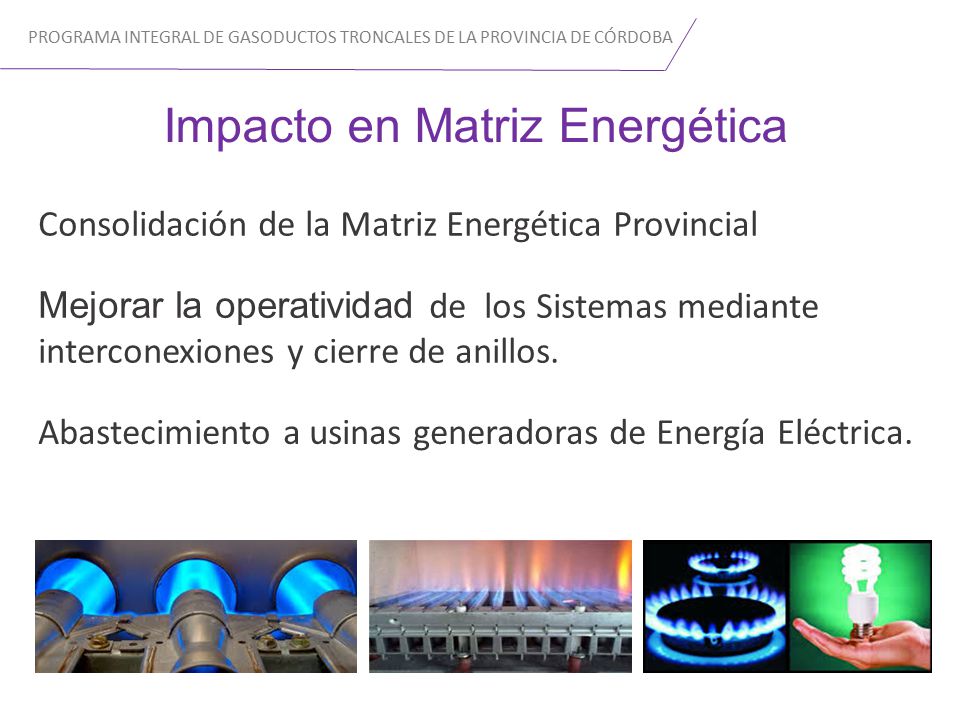 PROGRAMA INTEGRAL DE GASODUCTOS TRONCALES DE LA PROVINCIA DE CÓRDOBA

Impacto en Matriz Energética

Consolidación de la Matriz Energética Provincial

Mejorar la operatividad de los Sistemas mediante interconexiones y cierre de anillos.

Abastecimiento a usinas generadoras de Energía Eléctrica.